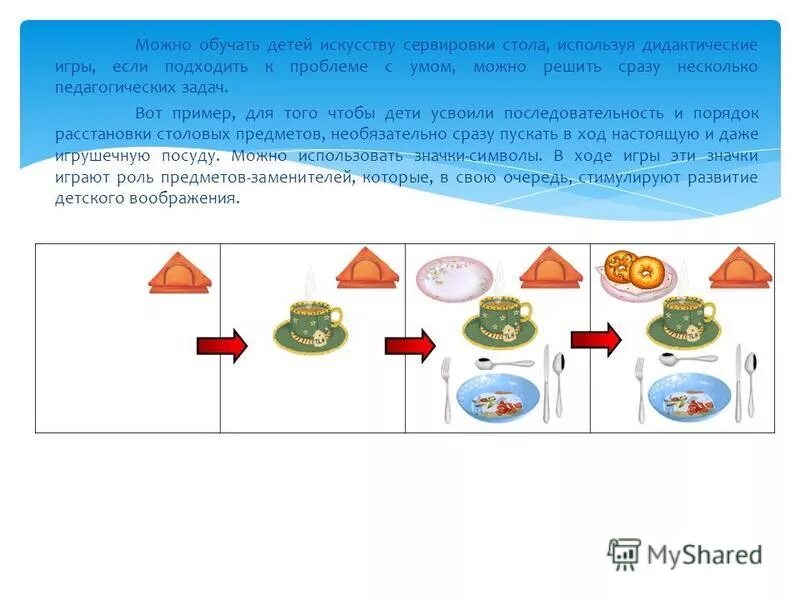 Можно обучать детей искусству сервировки стола, используя дидактические игры, если подходить к проблеме с умом, можно решить сразу несколько педагогических задач.

Вот пример, для того чтобы дети усвоили последовательность и порядок расстановки столовых предметов, необязательно сразу пускать в ход настоящую и даже игрушечную посуду. Можно использовать значки-символы. В ходе игры эти значки играют роль предметов-заменителей, которые, в свою очередь, стимулируют развитие детского воображения.

MyShared